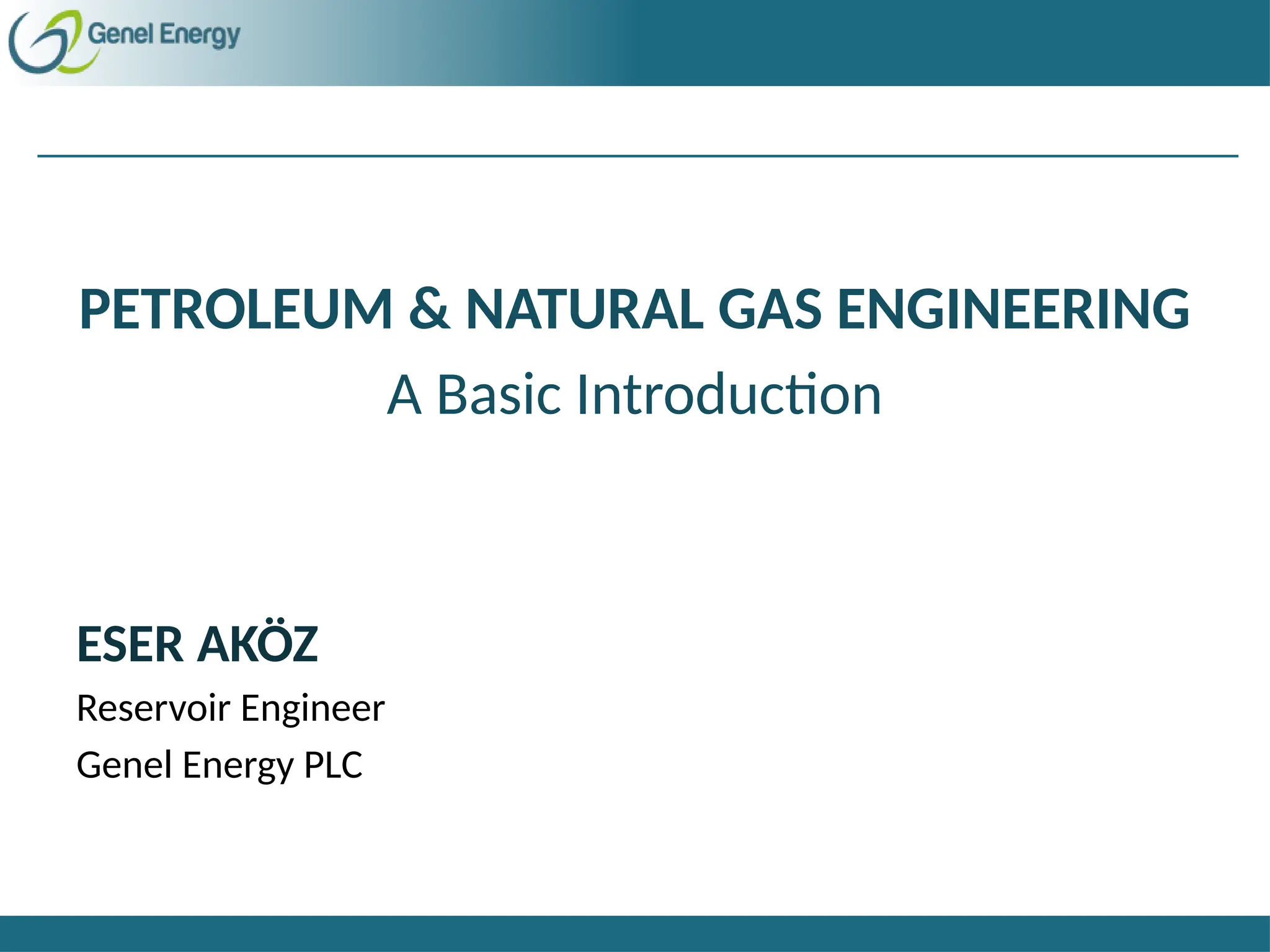 Genel Energy

PETROLEUM & NATURAL GAS ENGINEERING

A Basic Introduction

ESER AKÖZ

Reservoir Engineer

Genel Energy PLC